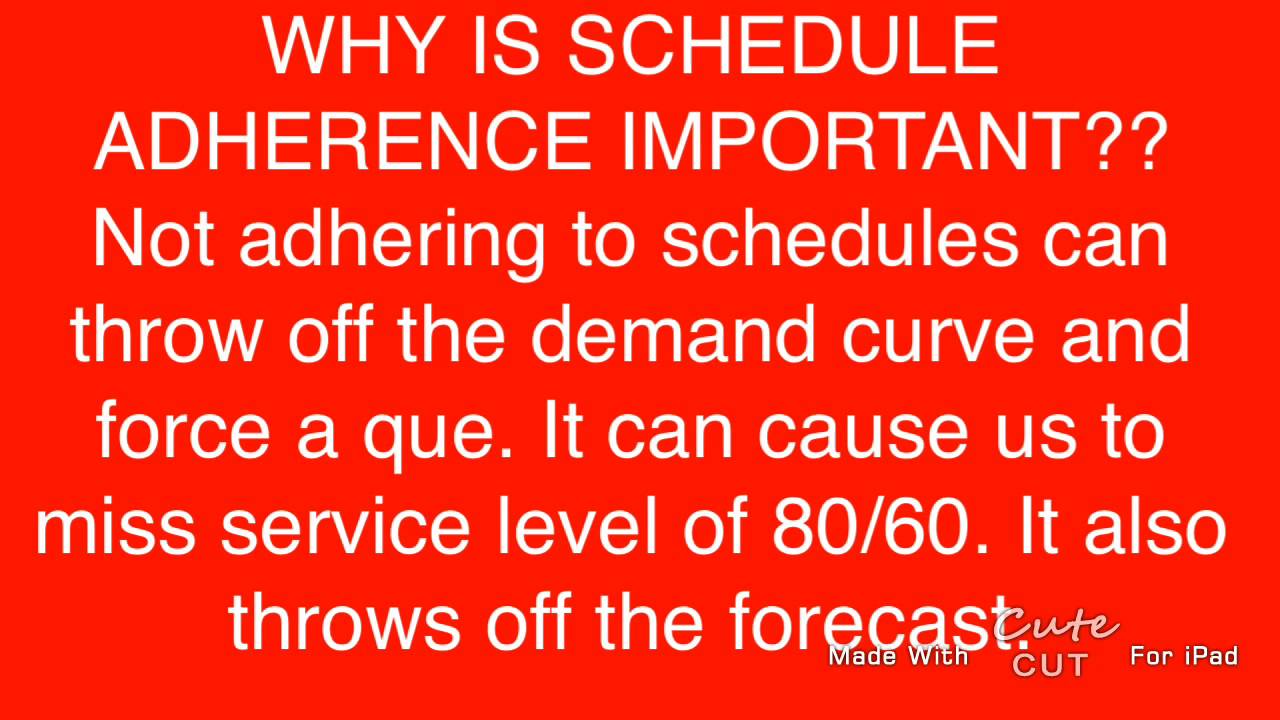 WHY IS SCHEDULE ADHERENCE IMPORTANT??

Not adhering to schedules can throw off the demand curve and force a que. It can cause us to miss service level of 80/60. It also throws off the forecast.

Made With Cute CUT For iPad